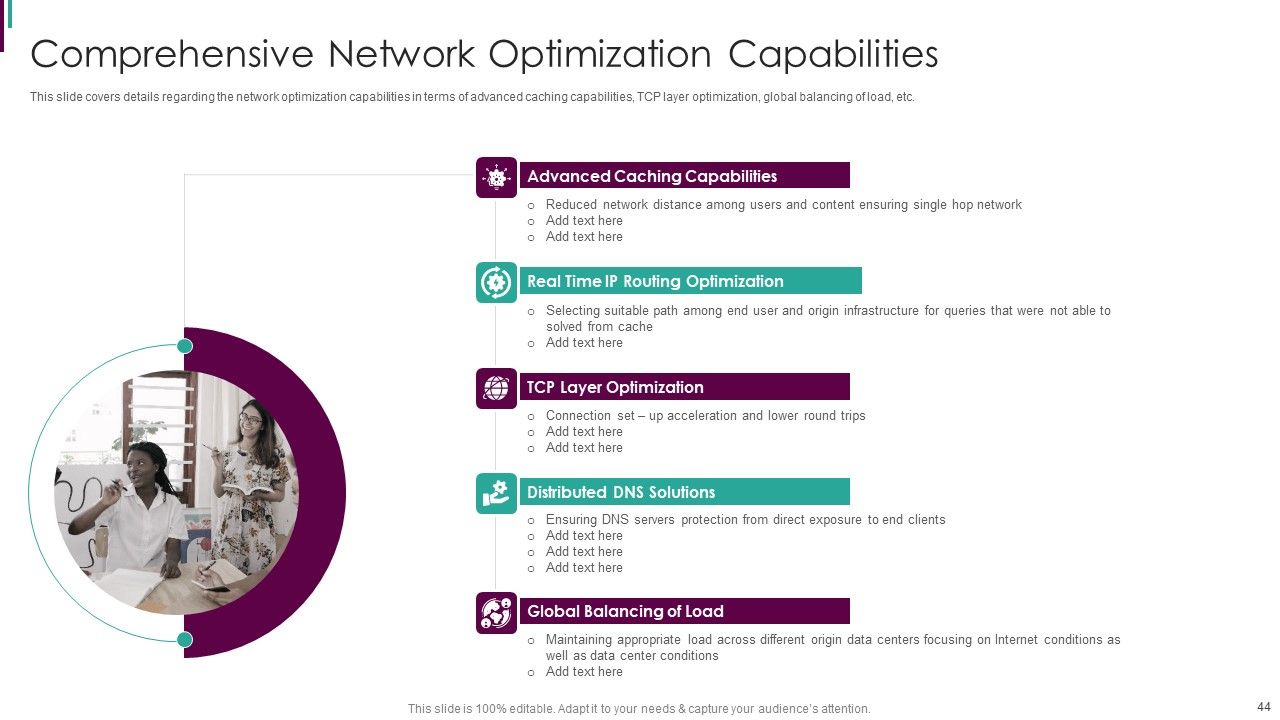 Comprehensive Network Optimization Capabilities

This slide covers details regarding the network optimization capabilities in terms of advanced caching capabilities, TCP layer optimization, global balancing of load, etc.

Advanced Caching Capabilities

o Reduced network distance among users and content ensuring single hop network
o Add text here
o Add text here

Real Time IP Routing Optimization

o Selecting suitable path among end user and origin infrastructure for queries that were not able to solved from cache
o Add text here

TCP Layer Optimization

o Connection set – up acceleration and lower round trips
o Add text here
o Add text here

Distributed DNS Solutions

o Ensuring DNS servers protection from direct exposure to end clients
o Add text here
o Add text here
o Add text here

Global Balancing of Load

o Maintaining appropriate load across different origin data centers focusing on Internet conditions as well as data center conditions
o Add text here

This slide is 100% editable. Adapt it to your needs & capture your audience's attention.

44